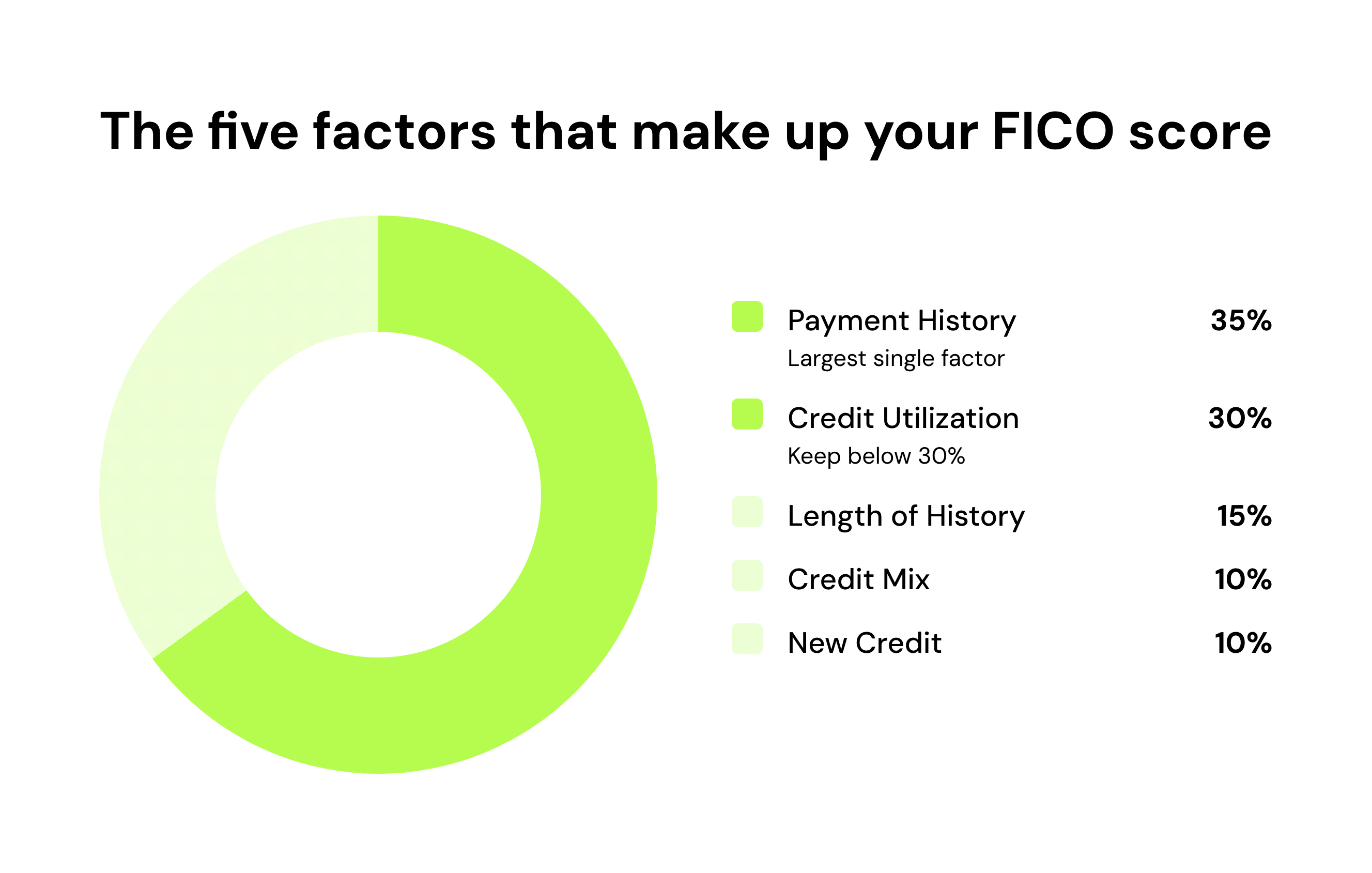 The five factors that make up your FICO score

Payment History 35%
Largest single factor

Credit Utilization 30%
Keep below 30%

Length of History 15%

Credit Mix 10%

New Credit 10%